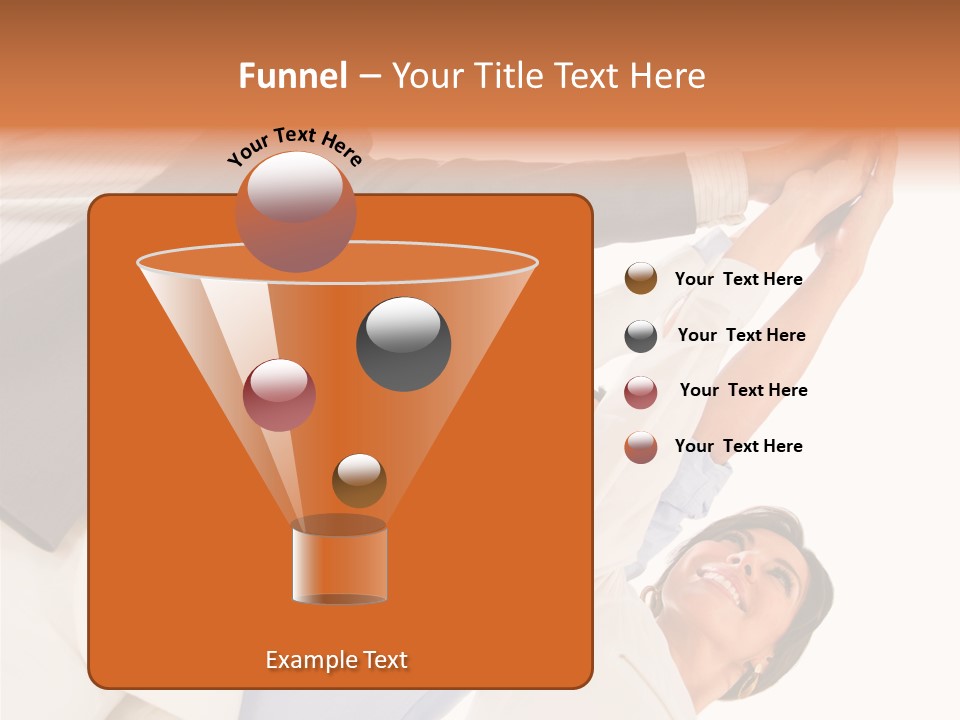 Funnel – Your Title Text Here

Your Text Here

Your Text Here

Your Text Here

Your Text Here

Your Text Here

Example Text